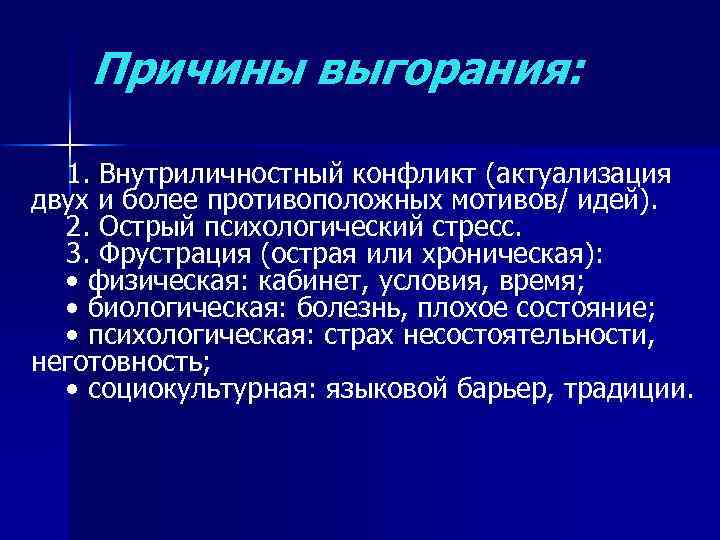 Причины выгорания:

1. Внутриличностный конфликт (актуализация двух и более противоположных мотивов/ идей).
2. Острый психологический стресс.
3. Фрустрация (острая или хроническая):
• физическая: кабинет, условия, время;
• биологическая: болезнь, плохое состояние;
• психологическая: страх несостоятельности, неготовность;
• социокультурная: языковой барьер, традиции.